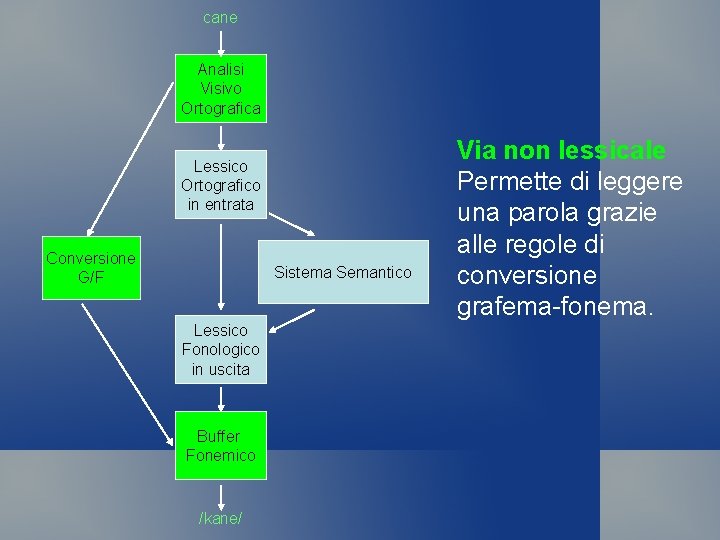 cane

Analisi Visivo Ortografica

Lessico Ortografico in entrata

Conversione G/F

Sistema Semantico

Lessico Fonologico in uscita

Buffer Fonemico

/kane/

Via non lessicale
Permette di leggere una parola grazie alle regole di conversione grafema-fonema.